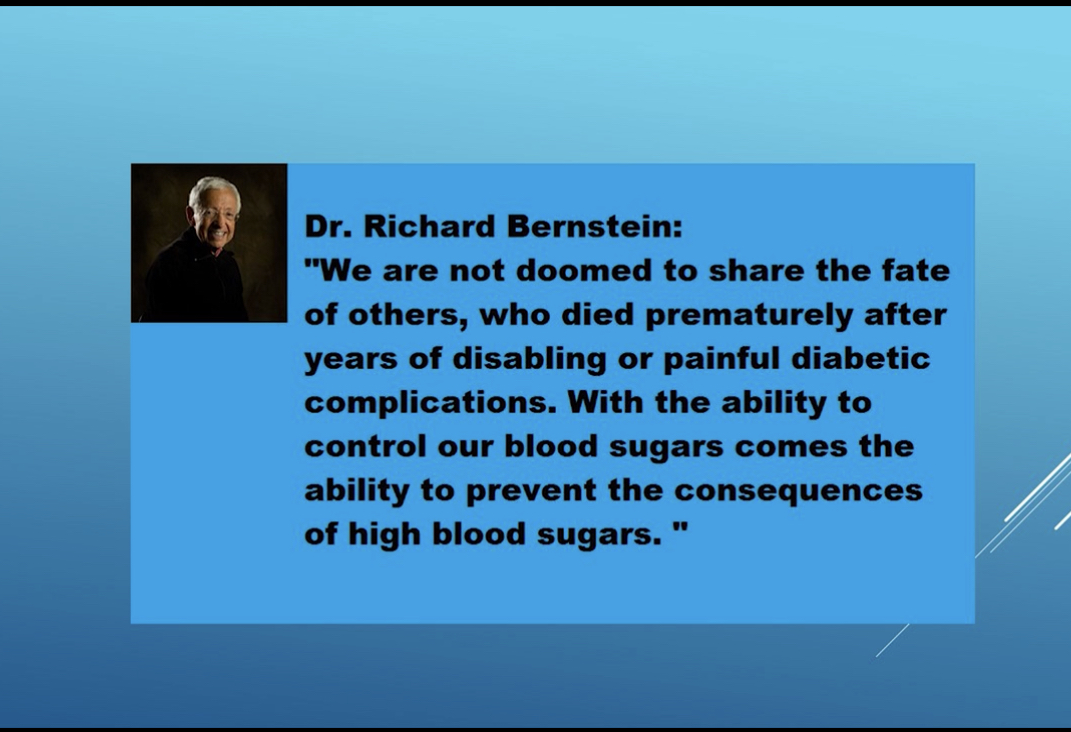 Dr. Richard Bernstein:
"We are not doomed to share the fate of others, who died prematurely after years of disabling or painful diabetic complications. With the ability to control our blood sugars comes the ability to prevent the consequences of high blood sugars. "